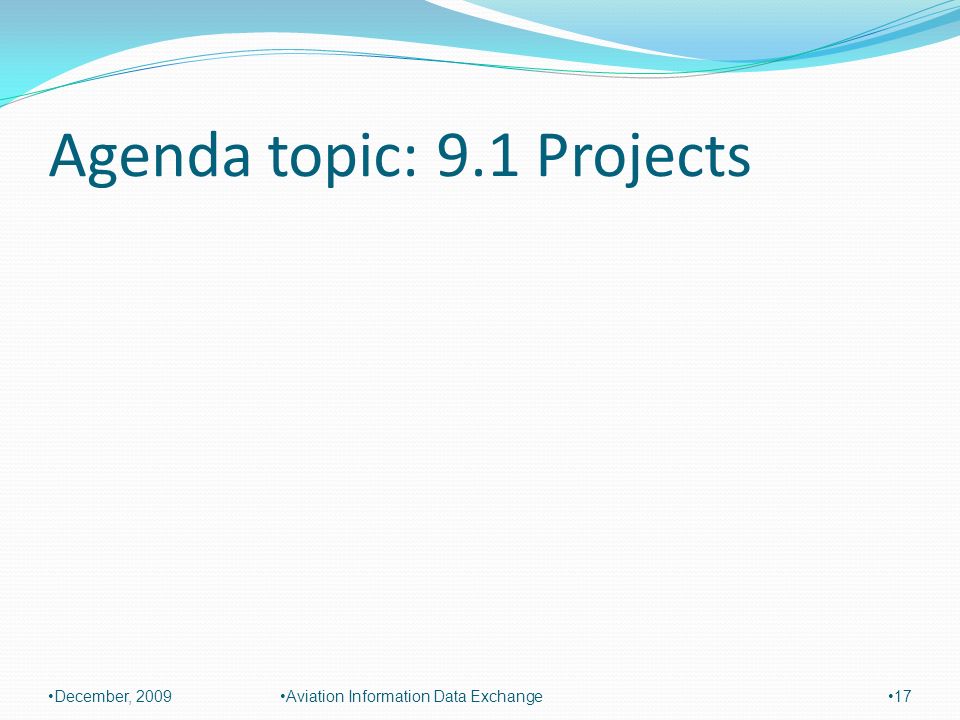 Agenda topic: 9.1 Projects

•December, 2009 •Aviation Information Data Exchange •17